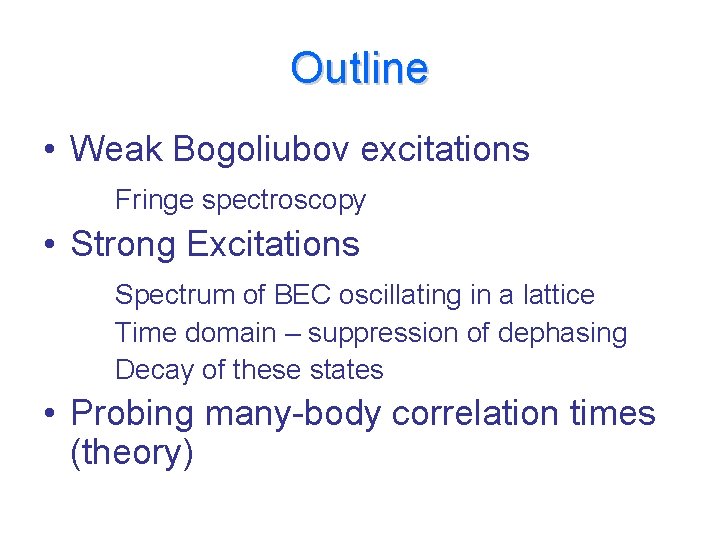 Outline

• Weak Bogoliubov excitations

Fringe spectroscopy

• Strong Excitations

Spectrum of BEC oscillating in a lattice
Time domain – suppression of dephasing
Decay of these states

• Probing many-body correlation times (theory)